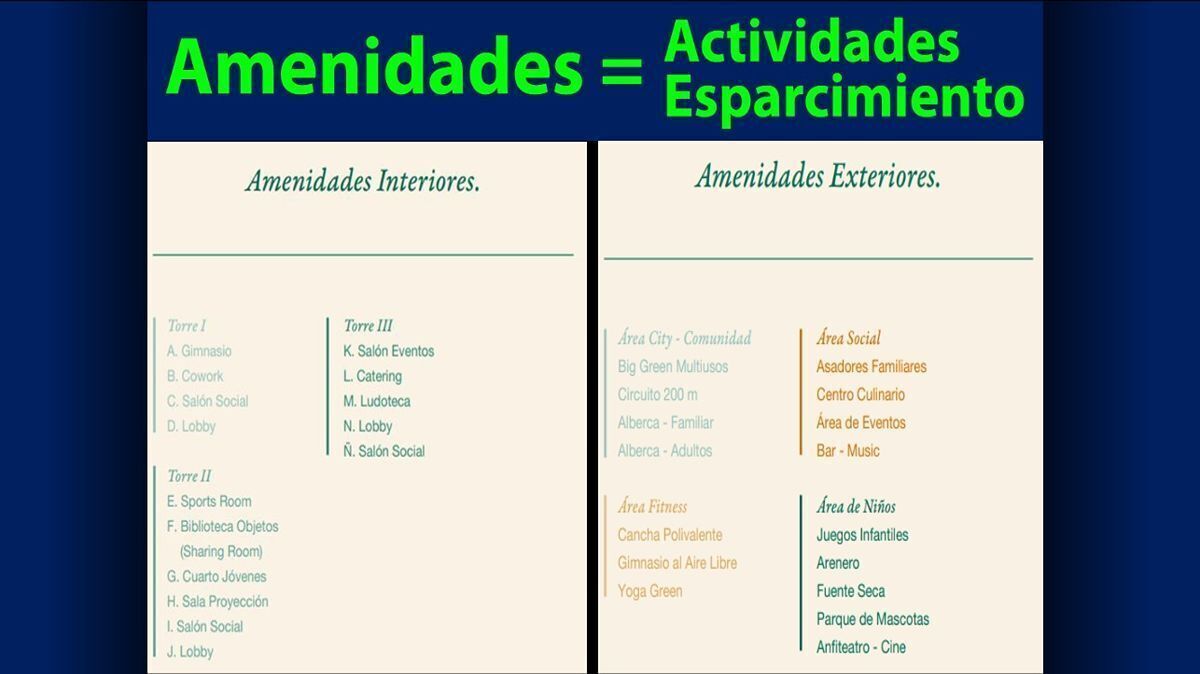 Amenidades = Actividades Esparcimiento

Amenidades Interiores.

Torre I
A. Gimnasio
B. Cowork
C. Salón Social
D. Lobby

Torre II
E. Sports Room
F. Biblioteca Objetos
(Sharing Room)
G. Cuarto Jóvenes
H. Sala Proyección
I. Salón Social
J. Lobby

Torre III
K. Salón Eventos
L. Catering
M. Ludoteca
N. Lobby
Ñ. Salón Social

Amenidades Exteriores.

Área City - Comunidad
Big Green Multiusos
Circuito 200 m
Alberca - Familiar
Alberca - Adultos

Área Fitness
Cancha Polivalente
Gimnasio al Aire Libre
Yoga Green

Área Social
Asadores Familiares
Centro Culinario
Área de Eventos
Bar - Music

Área de Niños
Juegos Infantiles
Arenero
Fuente Seca
Parque de Mascotas
Anfiteatro - Cine